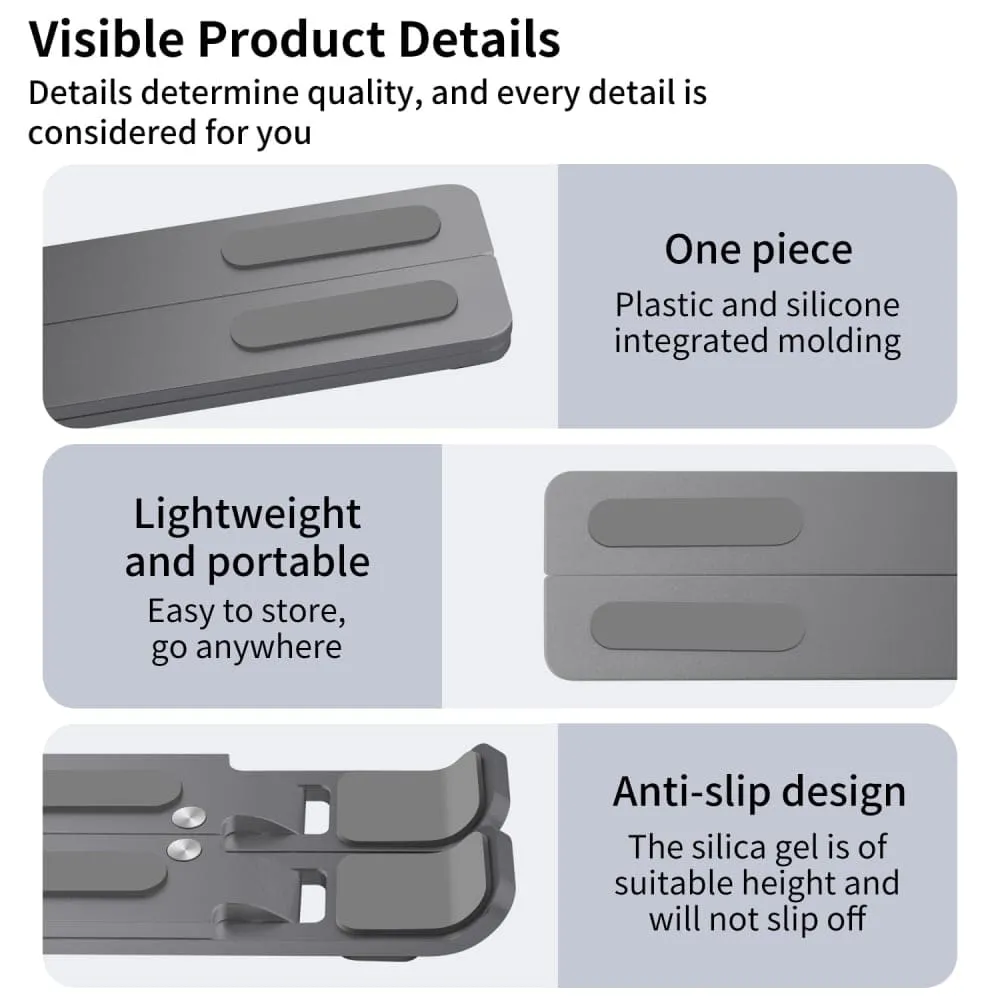 Visible Product Details
Details determine quality, and every detail is considered for you

One piece
Plastic and silicone integrated molding

Lightweight and portable
Easy to store, go anywhere

Anti-slip design
The silica gel is of suitable height and will not slip off